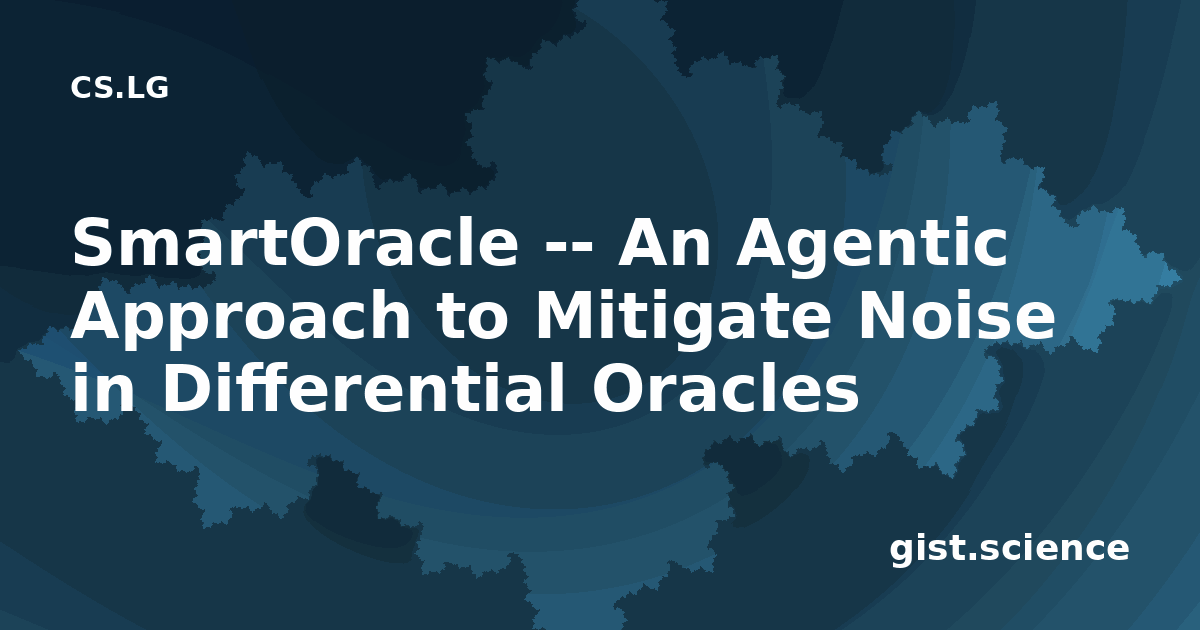 CS.LG

SmartOracle -- An Agentic Approach to Mitigate Noise in Differential Oracles

gist.science